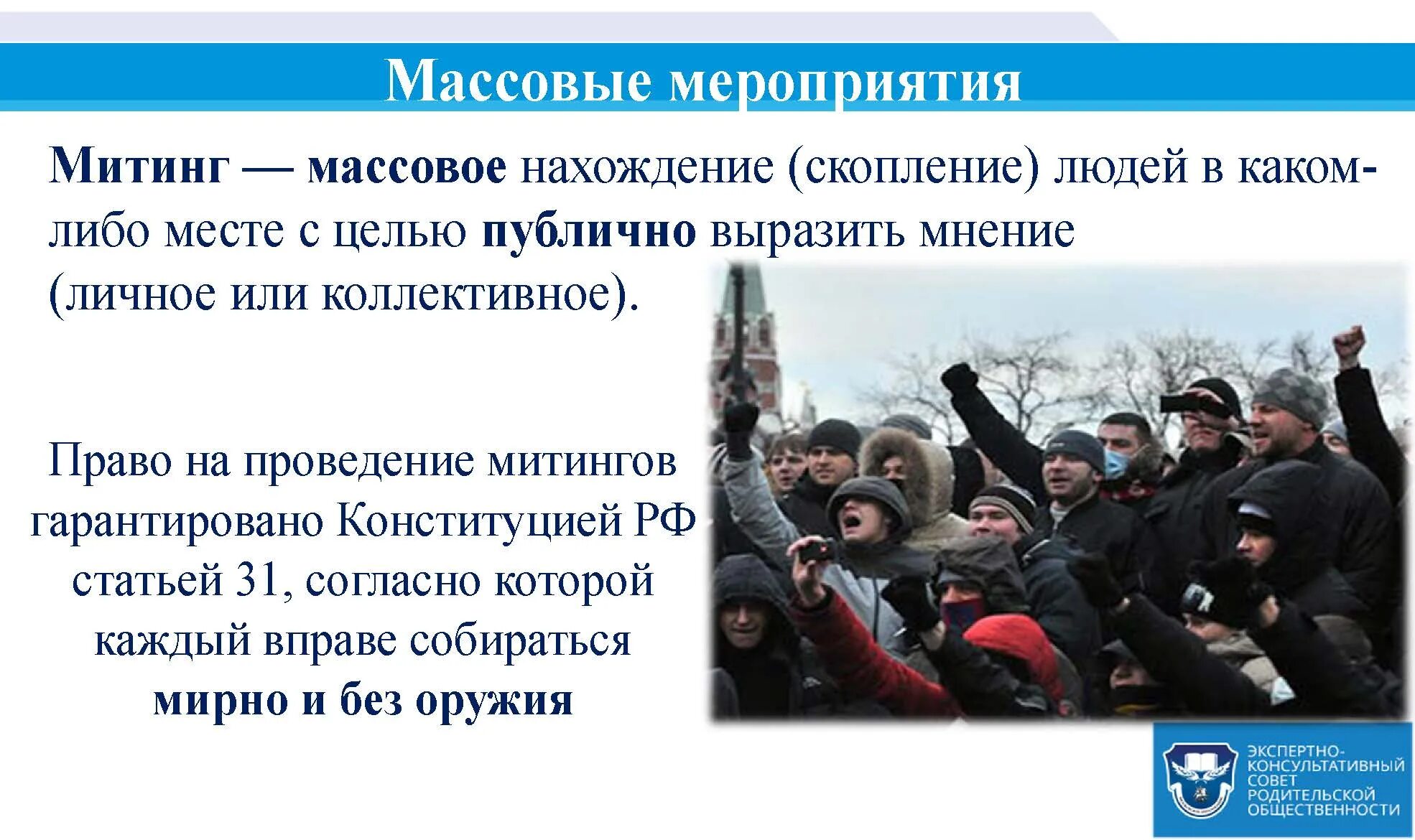 Массовые мероприятия

Митинг — массовое нахождение (скопление) людей в каком-либо месте с целью публично выразить мнение (личное или коллективное).

Право на проведение митингов гарантировано Конституцией РФ статьей 31, согласно которой каждый вправе собираться мирно и без оружия

ЭКСПЕРТНО-КОНСУЛЬТАТИВНЫЙ СОВЕТ РОДИТЕЛЬСКОЙ ОБЩЕСТВЕННОСТИ